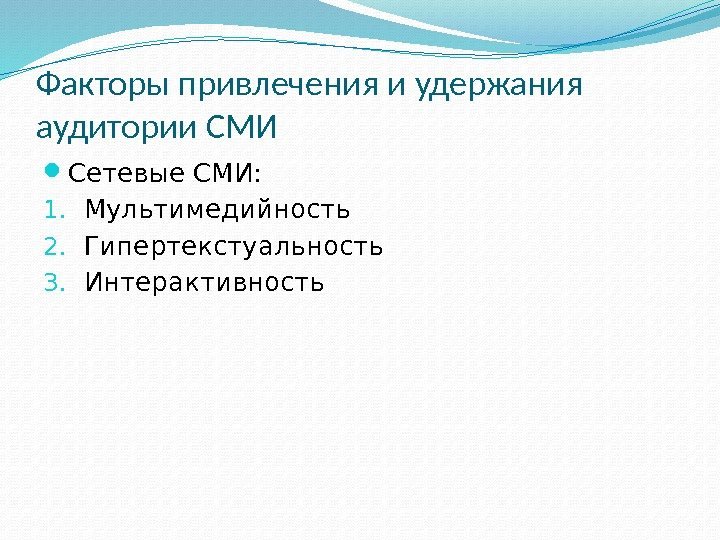 Факторы привлечения и удержания аудитории СМИ

Сетевые СМИ:
1. Мультимедийность
2. Гипертекстуальность
3. Интерактивность